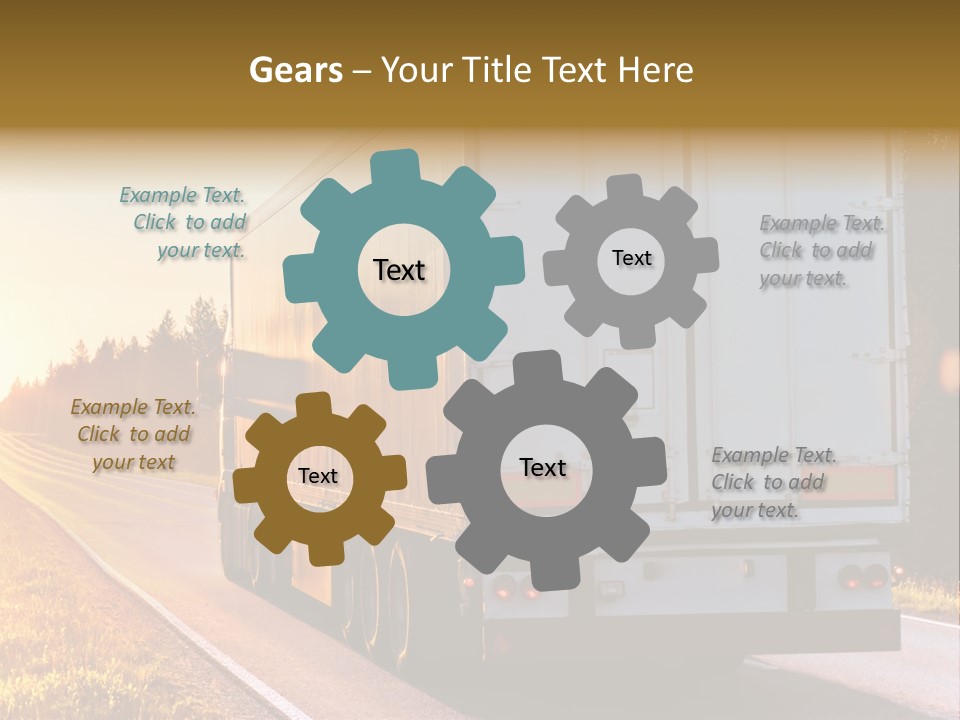 Gears – Your Title Text Here

Example Text. Click to add your text.

Text

Text

Example Text. Click to add your text.

Example Text. Click to add your text

Text

Text

Example Text. Click to add your text.